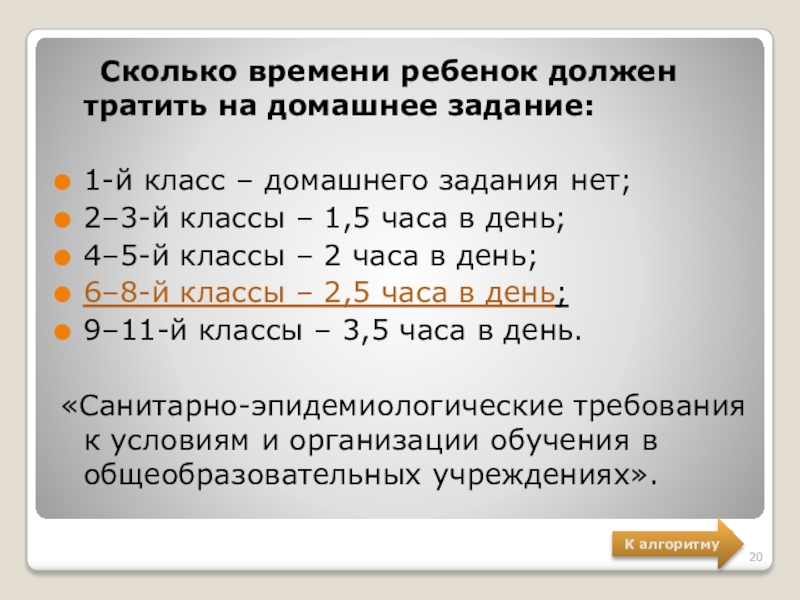 Сколько времени ребенок должен тратить на домашнее задание:

1-й класс – домашнего задания нет;
2–3-й классы – 1,5 часа в день;
4–5-й классы – 2 часа в день;
6–8-й классы – 2,5 часа в день;
9–11-й классы – 3,5 часа в день.

«Санитарно-эпидемиологические требования к условиям и организации обучения в общеобразовательных учреждениях».

К алгоритму

20